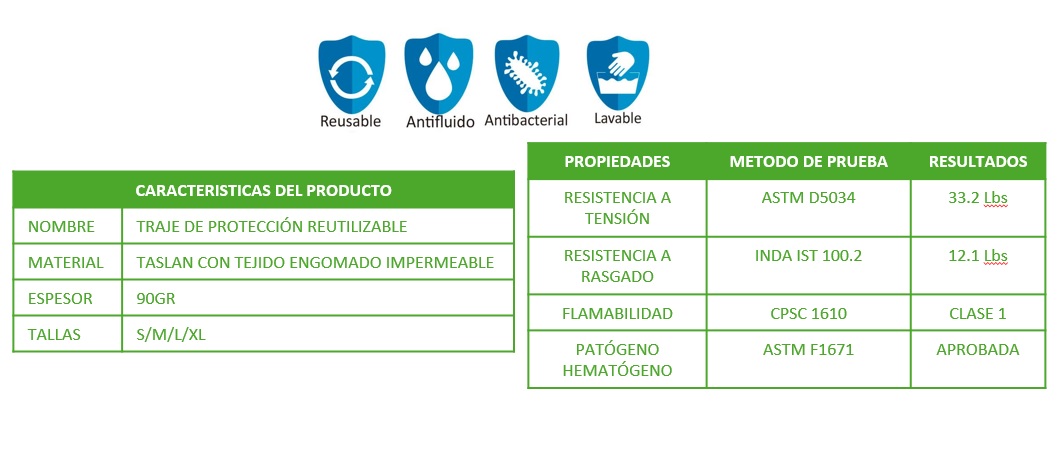 Reusable Antifluido Antibacterial Lavable

| CARACTERISTICAS DEL PRODUCTO | |
|---|---|
| NOMBRE | TRAJE DE PROTECCIÓN REUTILIZABLE |
| MATERIAL | TASLAN CON TEJIDO ENGOMADO IMPERMEABLE |
| ESPESOR | 90GR |
| TALLAS | S/M/L/XL |

| PROPIEDADES | METODO DE PRUEBA | RESULTADOS |
|---|---|---|
| RESISTENCIA A TENSIÓN | ASTM D5034 | 33.2 Lbs |
| RESISTENCIA A RASGADO | INDA IST 100.2 | 12.1 Lbs |
| FLAMABILIDAD | CPSC 1610 | CLASE 1 |
| PATÓGENO HEMATÓGENO | ASTM F1671 | APROBADA |